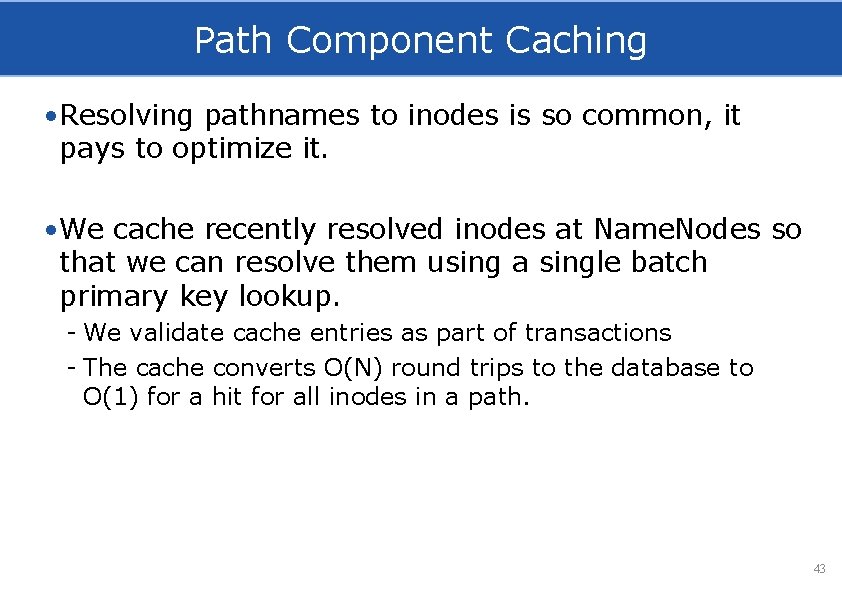 Path Component Caching

•Resolving pathnames to inodes is so common, it pays to optimize it.

•We cache recently resolved inodes at NameNodes so that we can resolve them using a single batch primary key lookup.

- We validate cache entries as part of transactions
- The cache converts O(N) round trips to the database to O(1) for a hit for all inodes in a path.

43